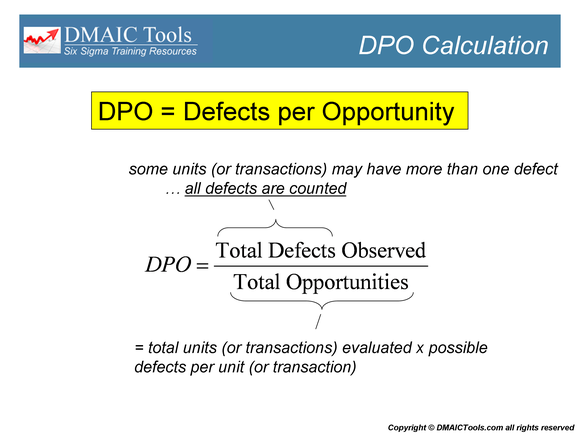 DMAIC Tools
Six Sigma Training Resources

DPO Calculation

DPO = Defects per Opportunity

some units (or transactions) may have more than one defect … all defects are counted

$DPO = \frac{\text{Total Defects Observed}}{\text{Total Opportunities}}$

= total units (or transactions) evaluated x possible defects per unit (or transaction)

Copyright © DMAICTools.com all rights reserved